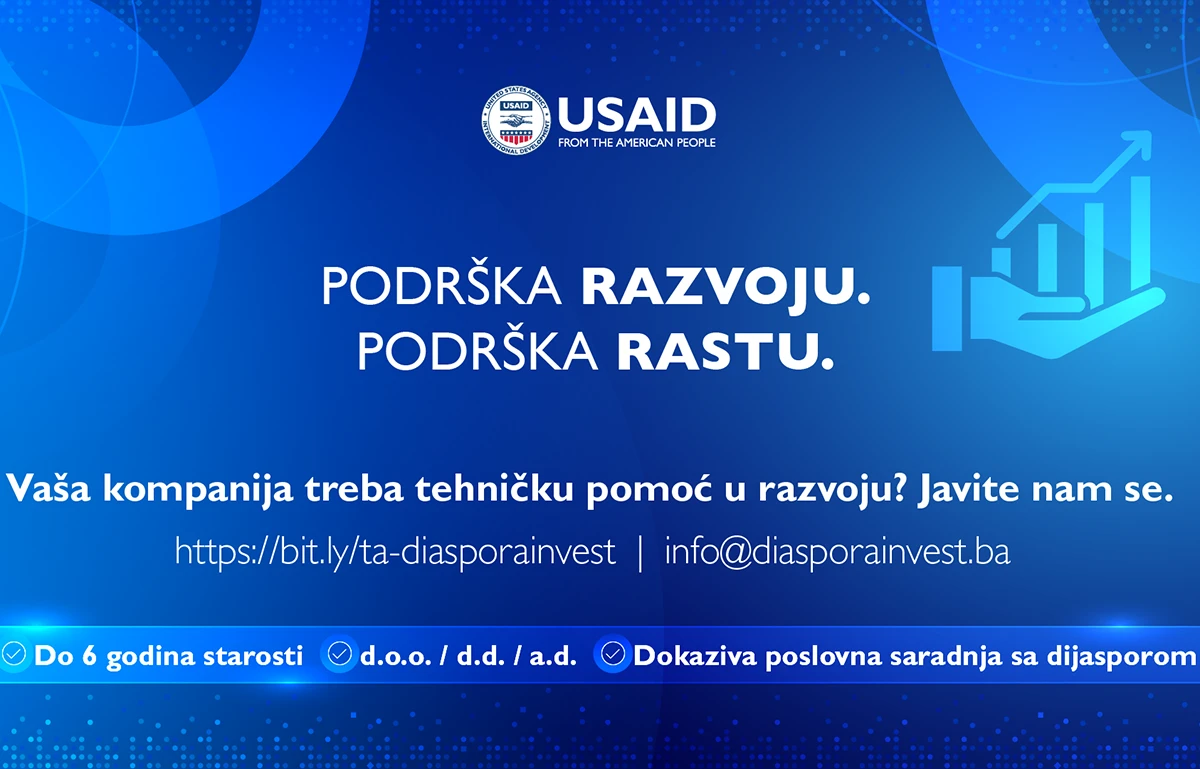 UNITED STATES AGENCY INTERNATIONAL DEVELOPMENT USAID
USAID
FROM THE AMERICAN PEOPLE

PODRŠKA RAZVOJU.
PODRŠKA RASTU.

Vaša kompanija treba tehničku pomoć u razvoju? Javite nam se.

https://bit.ly/ta-diasporainvest | info@diasporainvest.ba

Do 6 godina starosti d.o.o. / d.d. / a.d. Dokaziva poslovna saradnja sa dijasporom